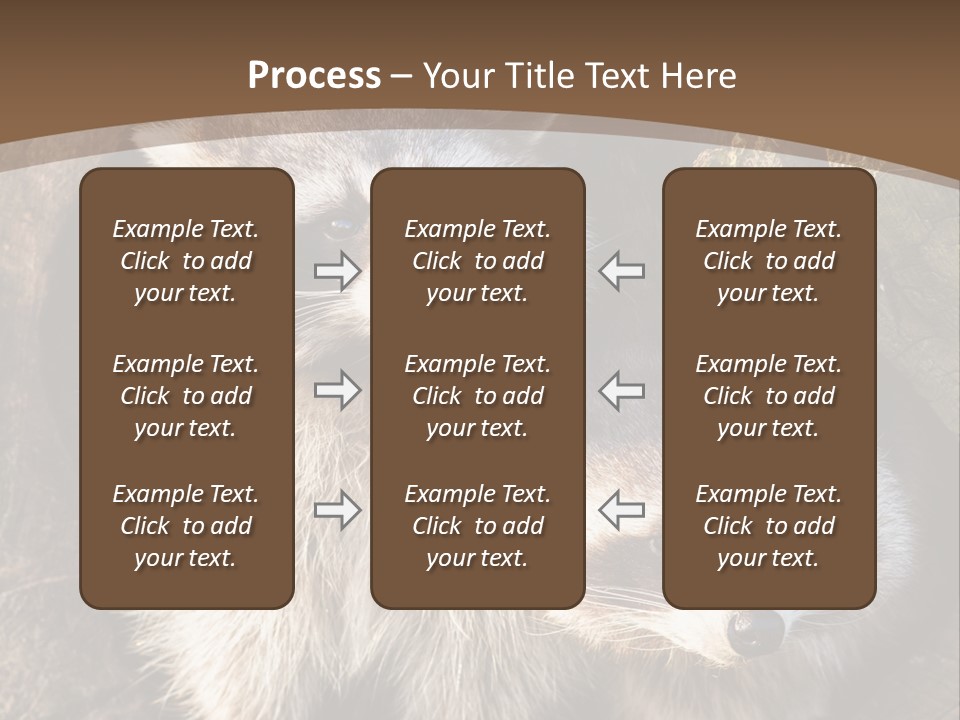 Process – Your Title Text Here

Example Text. Click to add your text.

Example Text. Click to add your text.

Example Text. Click to add your text.

Example Text. Click to add your text.

Example Text. Click to add your text.

Example Text. Click to add your text.

Example Text. Click to add your text.

Example Text. Click to add your text.

Example Text. Click to add your text.